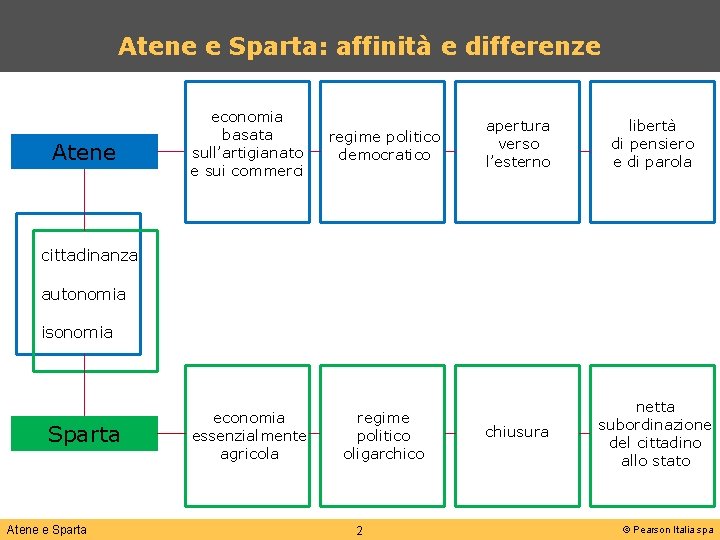 Atene e Sparta: affinità e differenze

Atene

economia basata sull'artigianato e sui commerci

regime politico democratico

apertura verso l'esterno

libertà di pensiero e di parola

cittadinanza

autonomia

isonomia

Sparta

economia essenzialmente agricola

regime politico oligarchico

chiusura

netta subordinazione del cittadino allo stato

Atene e Sparta

2

© Pearson Italia spa